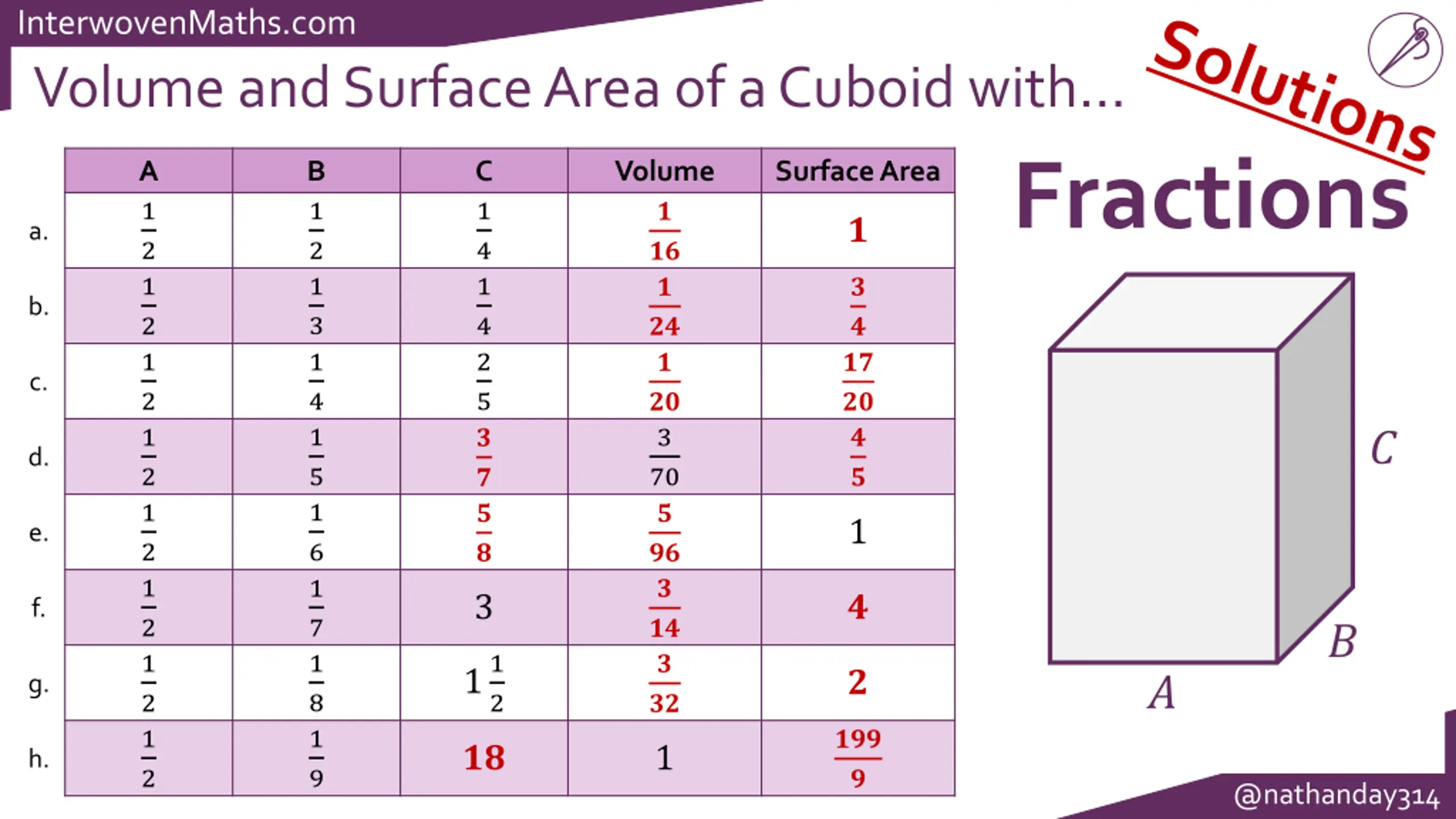 InterwovenMaths.com

Volume and Surface Area of a Cuboid with...

Solutions

Fractions

| | A | B | C | Volume | Surface Area |
|---|---|---|---|---|---|
| a. | $\frac{1}{2}$ | $\frac{1}{2}$ | $\frac{1}{4}$ | $\frac{1}{16}$ | $1$ |
| b. | $\frac{1}{2}$ | $\frac{1}{3}$ | $\frac{1}{4}$ | $\frac{1}{24}$ | $\frac{3}{4}$ |
| c. | $\frac{1}{2}$ | $\frac{1}{4}$ | $\frac{2}{5}$ | $\frac{1}{20}$ | $\frac{17}{20}$ |
| d. | $\frac{1}{2}$ | $\frac{1}{5}$ | $\frac{3}{7}$ | $\frac{3}{70}$ | $\frac{4}{5}$ |
| e. | $\frac{1}{2}$ | $\frac{1}{6}$ | $\frac{5}{8}$ | $\frac{5}{96}$ | $1$ |
| f. | $\frac{1}{2}$ | $\frac{1}{7}$ | $3$ | $\frac{3}{14}$ | $4$ |
| g. | $\frac{1}{2}$ | $\frac{1}{8}$ | $1\frac{1}{2}$ | $\frac{3}{32}$ | $2$ |
| h. | $\frac{1}{2}$ | $\frac{1}{9}$ | $18$ | $1$ | $\frac{199}{9}$ |

$C$

$B$

$A$

@nathanday314